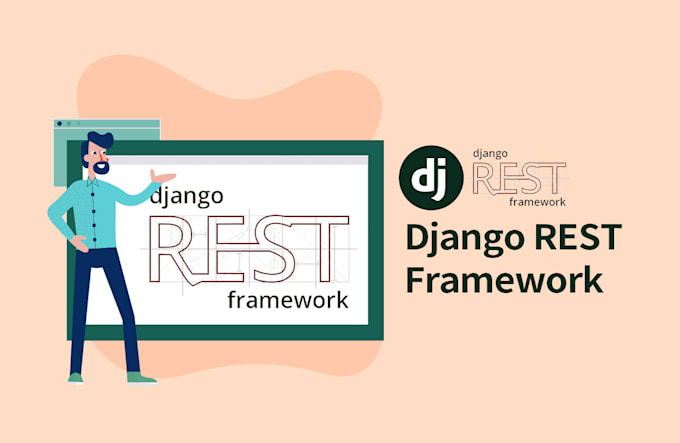 django
REST
framework

dj
django
REST
framework

Django REST Framework